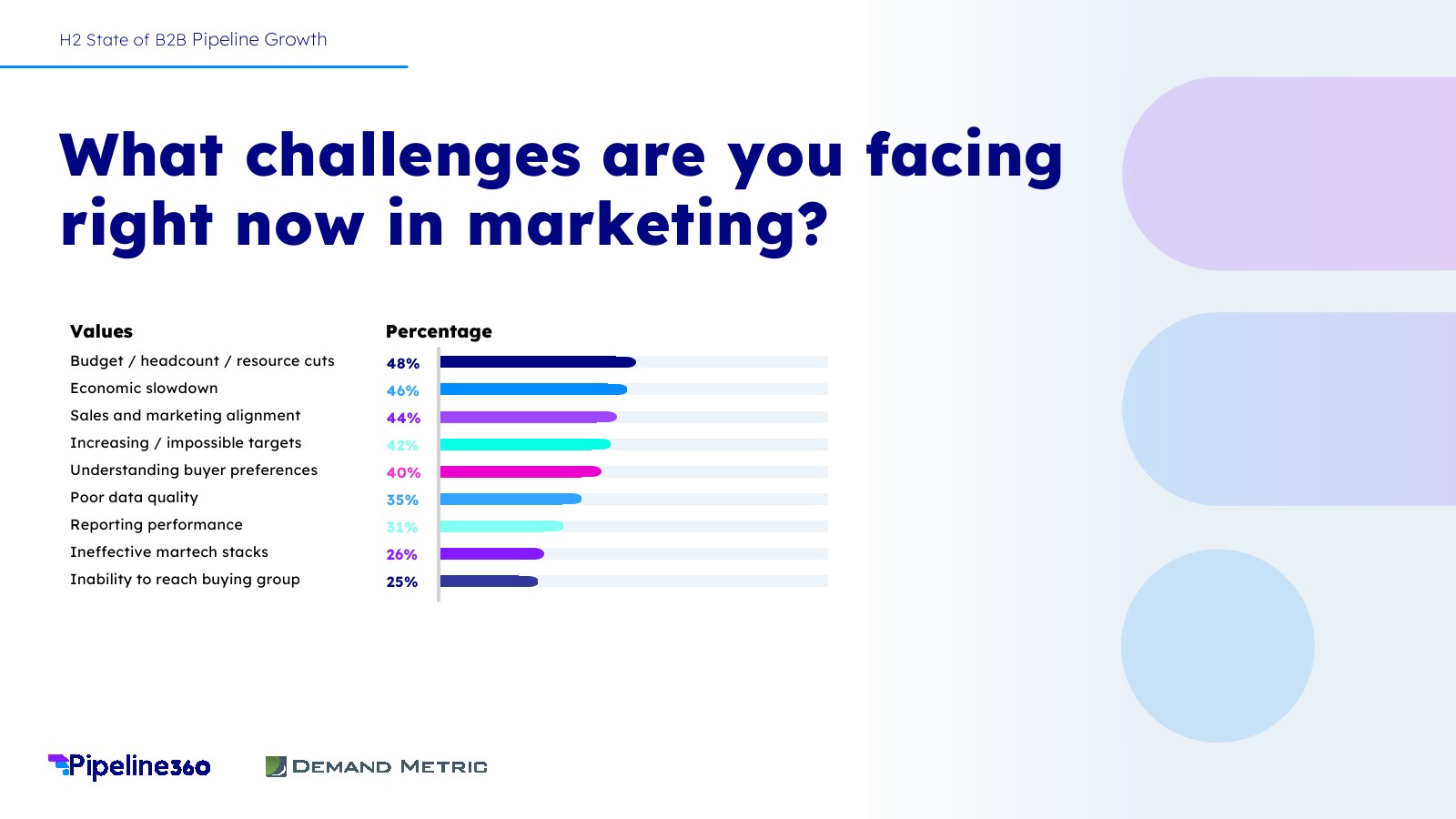 H2 State of B2B Pipeline Growth

What challenges are you facing right now in marketing?

| Values | Percentage |
|---|---|
| Budget / headcount / resource cuts | 48% |
| Economic slowdown | 46% |
| Sales and marketing alignment | 44% |
| Increasing / impossible targets | 42% |
| Understanding buyer preferences | 40% |
| Poor data quality | 35% |
| Reporting performance | 31% |
| Ineffective martech stacks | 26% |
| Inability to reach buying group | 25% |

Pipeline360

DEMAND METRIC